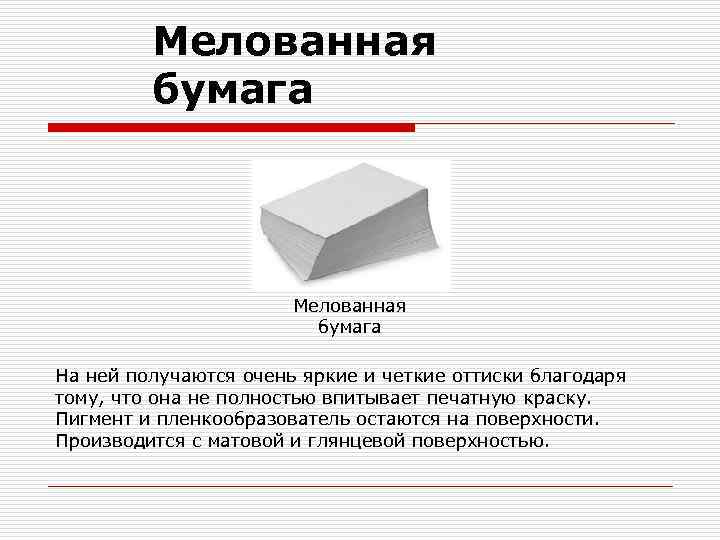 Мелованная бумага

Мелованная бумага

На ней получаются очень яркие и четкие оттиски благодаря тому, что она не полностью впитывает печатную краску. Пигмент и пленкообразователь остаются на поверхности. Производится с матовой и глянцевой поверхностью.